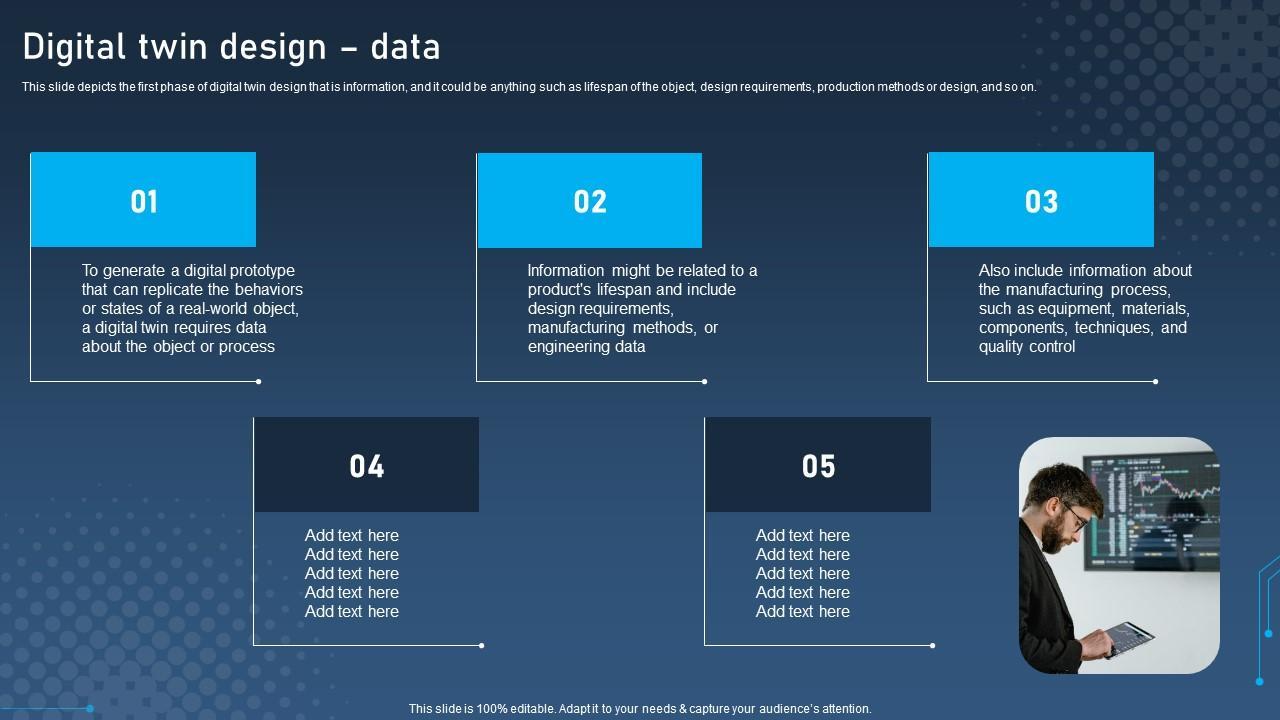 Digital twin design – data

This slide depicts the first phase of digital twin design that is information, and it could be anything such as lifespan of the object, design requirements, production methods or design, and so on.

01

To generate a digital prototype that can replicate the behaviors or states of a real-world object, a digital twin requires data about the object or process

02

Information might be related to a product's lifespan and include design requirements, manufacturing methods, or engineering data

03

Also include information about the manufacturing process, such as equipment, materials, components, techniques, and quality control

04

Add text here
Add text here
Add text here
Add text here
Add text here

05

Add text here
Add text here
Add text here
Add text here
Add text here

This slide is 100% editable. Adapt it to your needs & capture your audience's attention.